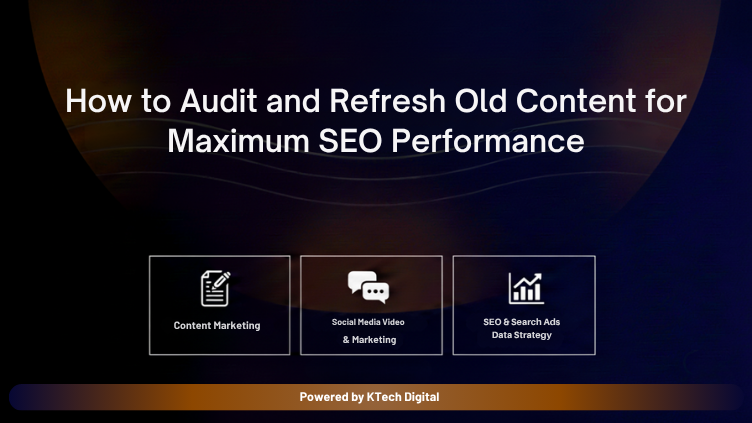 How to Audit and Refresh Old Content for Maximum SEO Performance

Content Marketing

Social Media Video
& Marketing

SEO & Search Ads
Data Strategy

Powered by KTech Digital